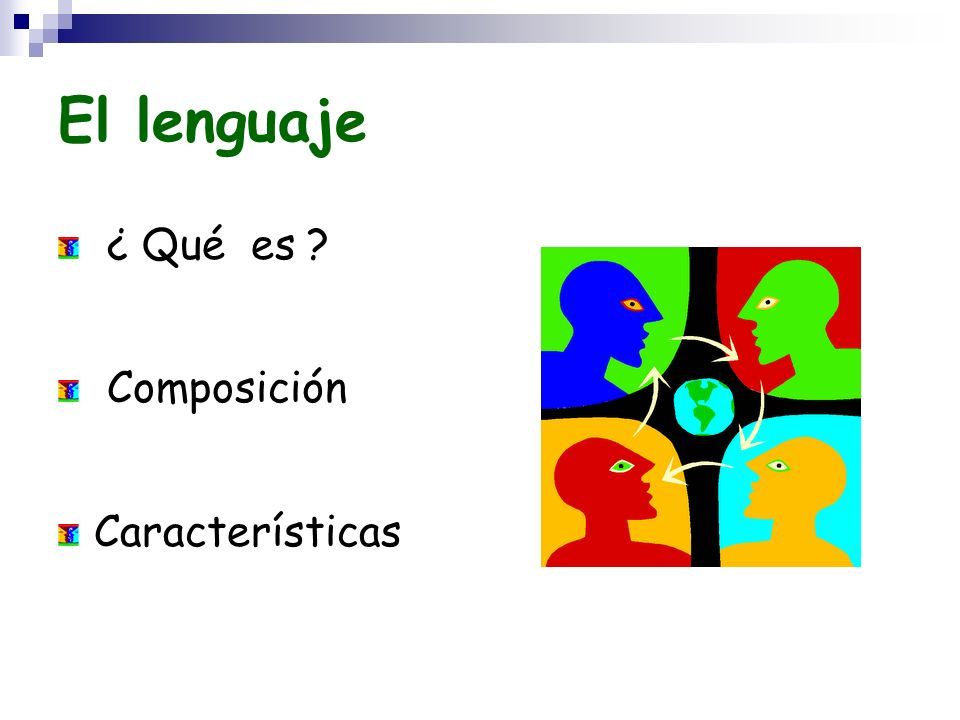 El lenguaje

¿ Qué es ?

Composición

Características